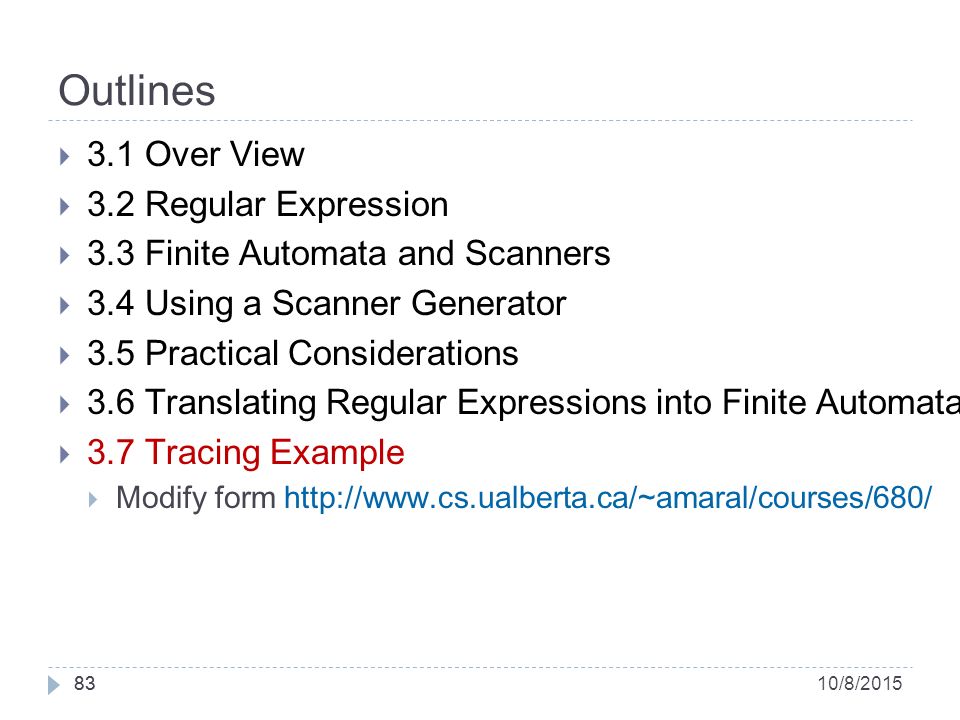 Outlines

3.1 Over View
3.2 Regular Expression
3.3 Finite Automata and Scanners
3.4 Using a Scanner Generator
3.5 Practical Considerations
3.6 Translating Regular Expressions into Finite Automata
3.7 Tracing Example
Modify form http://www.cs.ualberta.ca/~amaral/courses/680/

83 10/8/2015